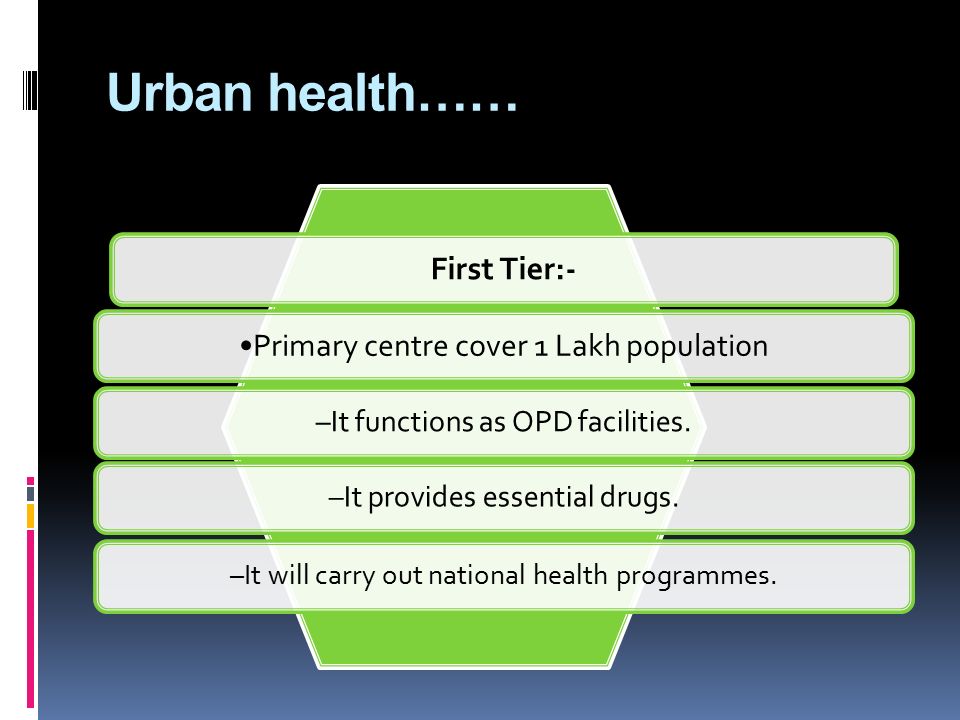 Urban health……

First Tier:-

•Primary centre cover 1 Lakh population

–It functions as OPD facilities.

–It provides essential drugs.

–It will carry out national health programmes.